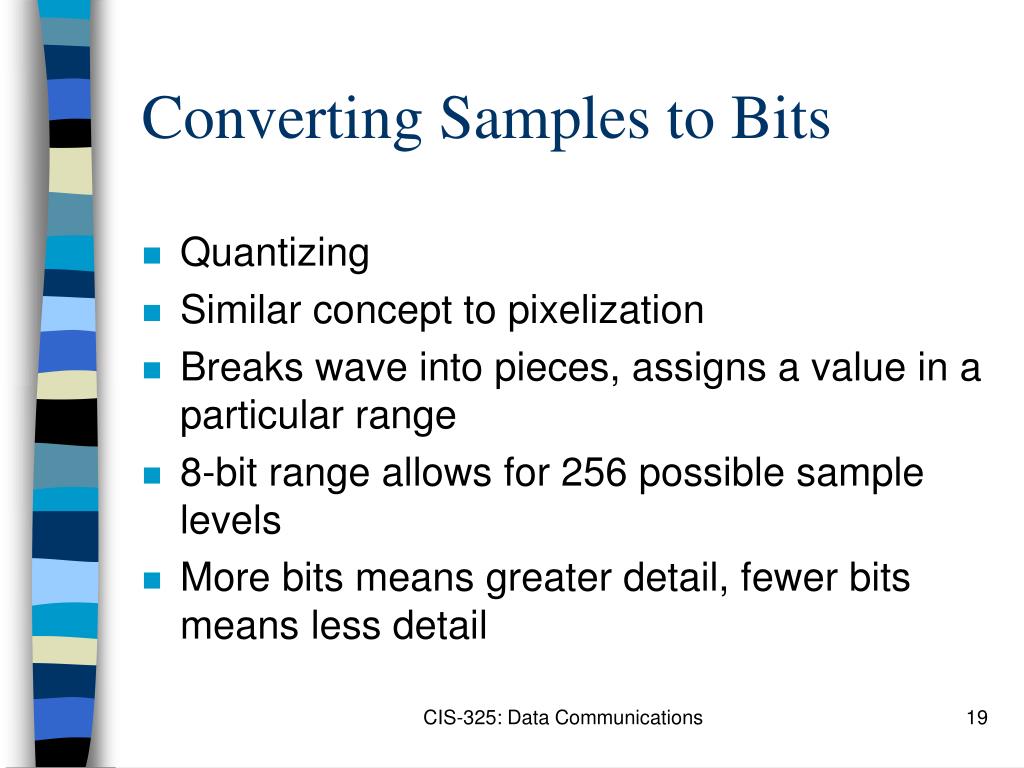 Converting Samples to Bits

- Quantizing
- Similar concept to pixelization
- Breaks wave into pieces, assigns a value in a particular range
- 8-bit range allows for 256 possible sample levels
- More bits means greater detail, fewer bits means less detail

CIS-325: Data Communications

19